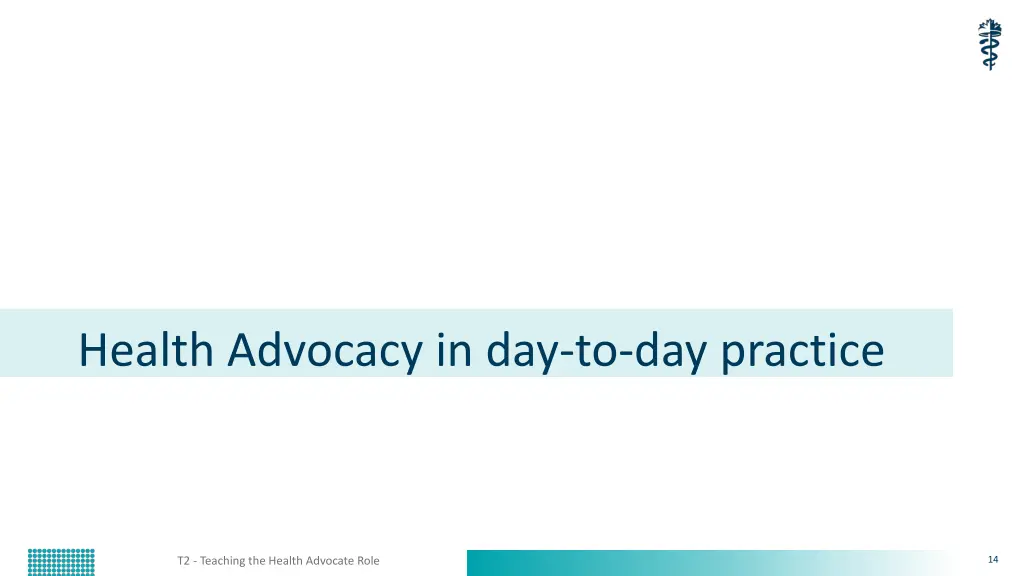 Health Advocacy in day-to-day practice

T2 - Teaching the Health Advocate Role

14